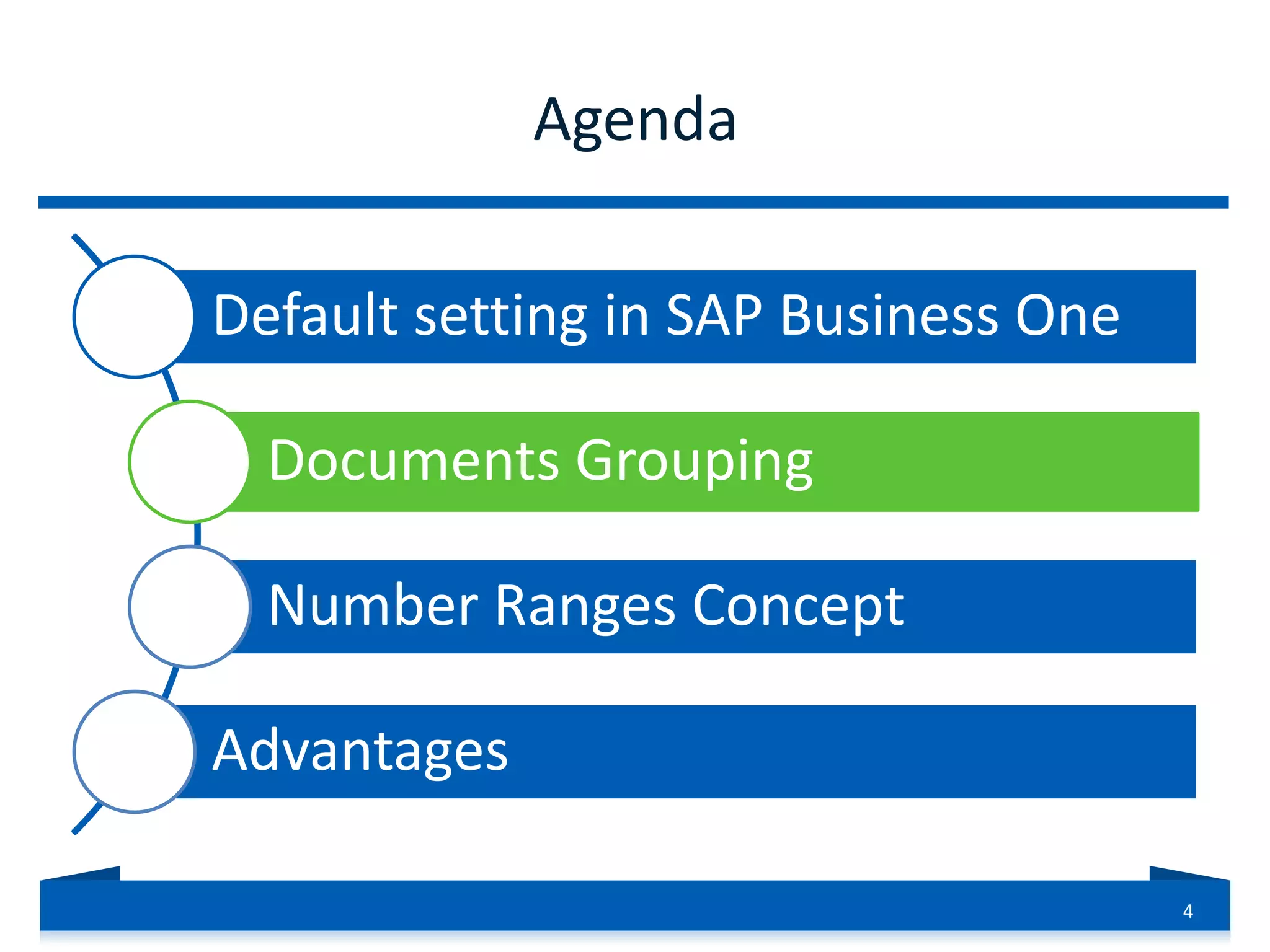 Agenda

Default setting in SAP Business One

Documents Grouping

Number Ranges Concept

Advantages

4